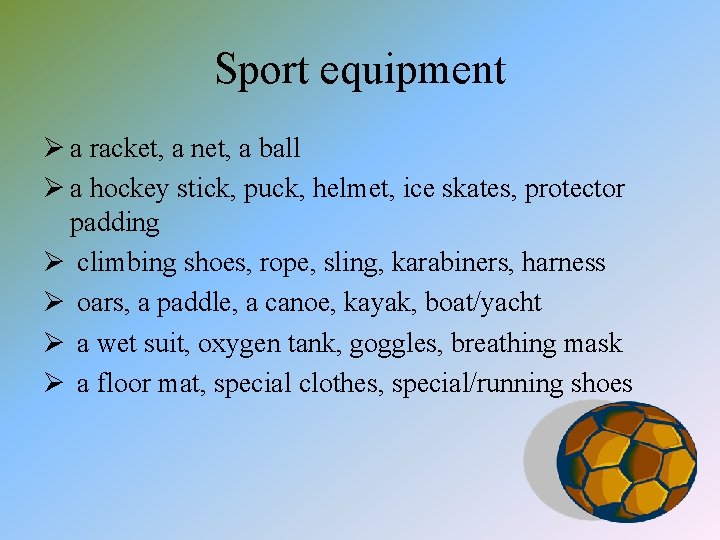 Sport equipment

➢ a racket, a net, a ball

➢ a hockey stick, puck, helmet, ice skates, protector padding

➢ climbing shoes, rope, sling, karabiners, harness

➢ oars, a paddle, a canoe, kayak, boat/yacht

➢ a wet suit, oxygen tank, goggles, breathing mask

➢ a floor mat, special clothes, special/running shoes